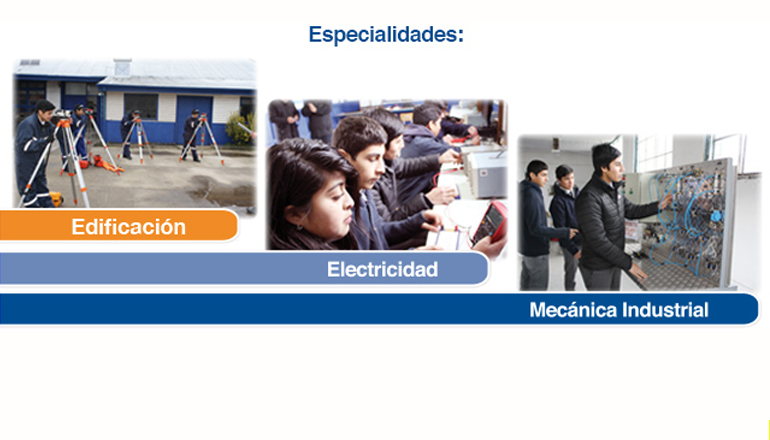 Especialidades:

Edificación

Electricidad

Mecánica Industrial